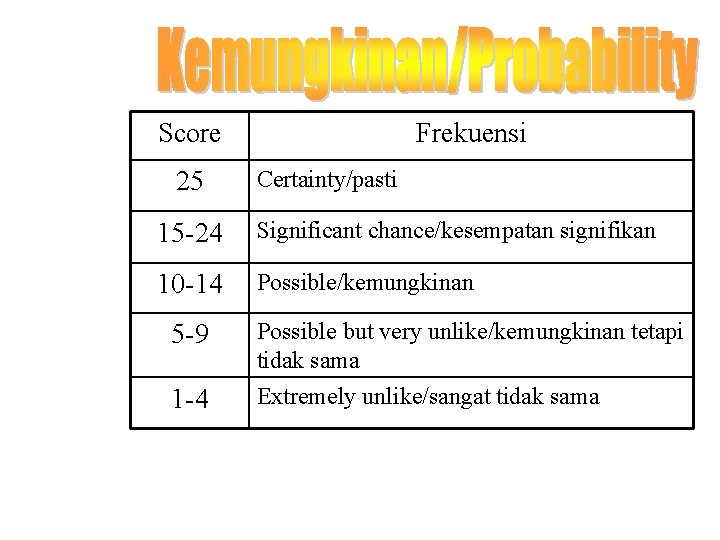 Kemungkinan/Probability

| Score | Frekuensi |
|---|---|
| 25 | Certainty/pasti |
| 15-24 | Significant chance/kesempatan signifikan |
| 10-14 | Possible/kemungkinan |
| 5-9 | Possible but very unlike/kemungkinan tetapi tidak sama |
| 1-4 | Extremely unlike/sangat tidak sama |